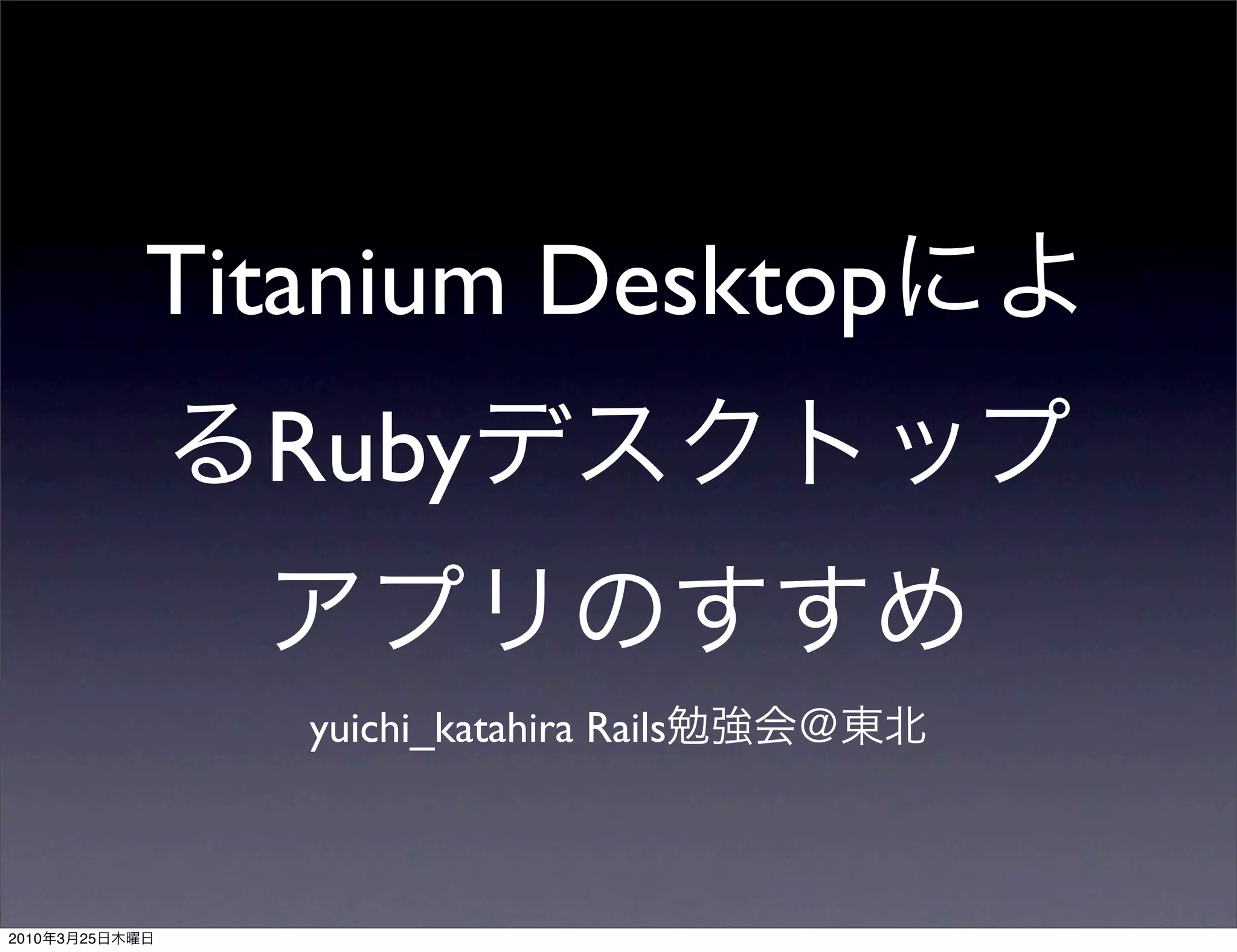 Titanium DesktopによるRubyデスクトップアプリのすすめ

yuichi_katahira Rails勉強会@東北

2010年3月25日木曜日